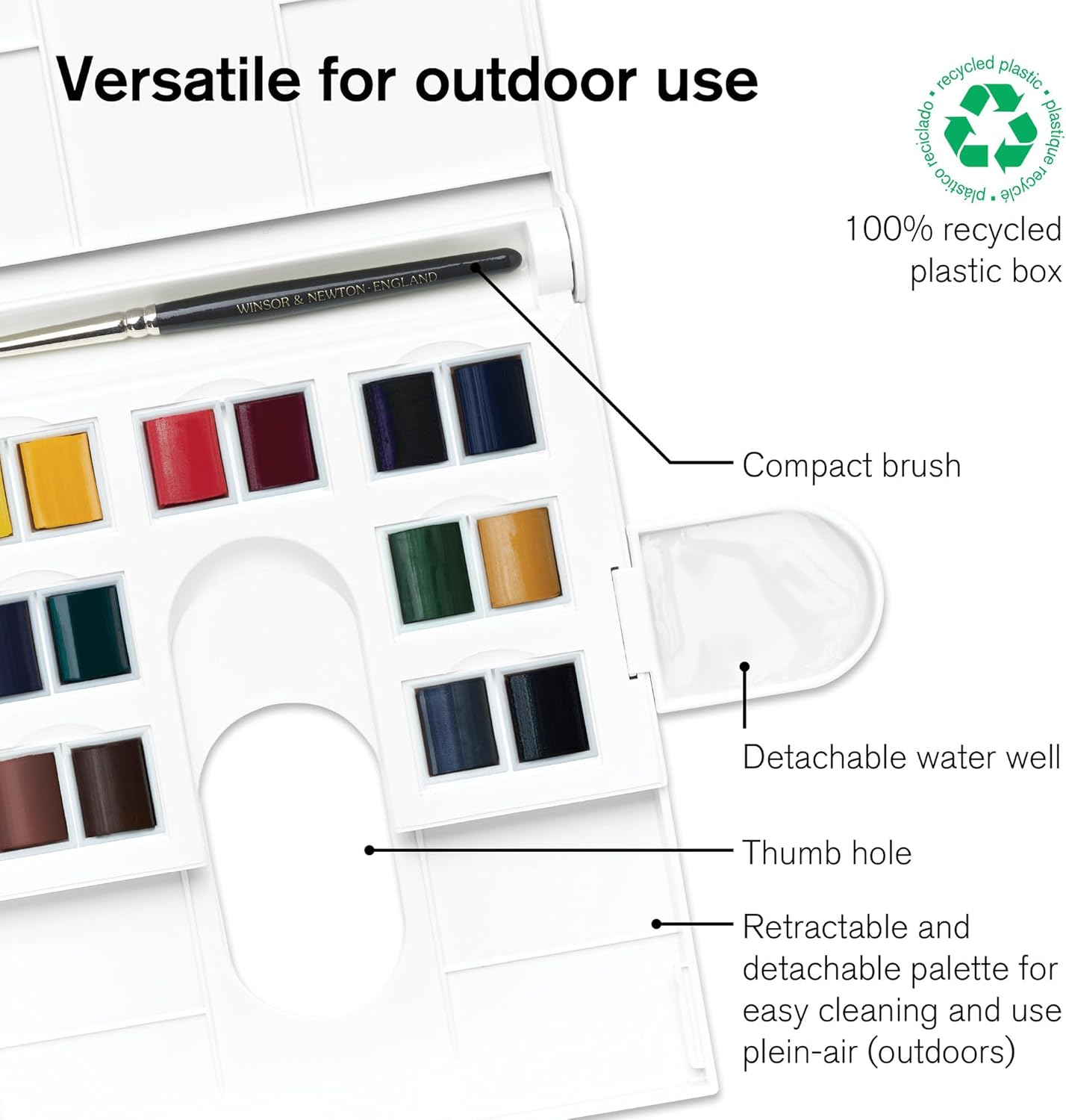 Versatile for outdoor use

recycled plastic • plastique recyclé • plástico reciclado •

100% recycled plastic box

WINSOR & NEWTON · ENGLAND

Compact brush

Detachable water well

Thumb hole

Retractable and detachable palette for easy cleaning and use plein-air (outdoors)